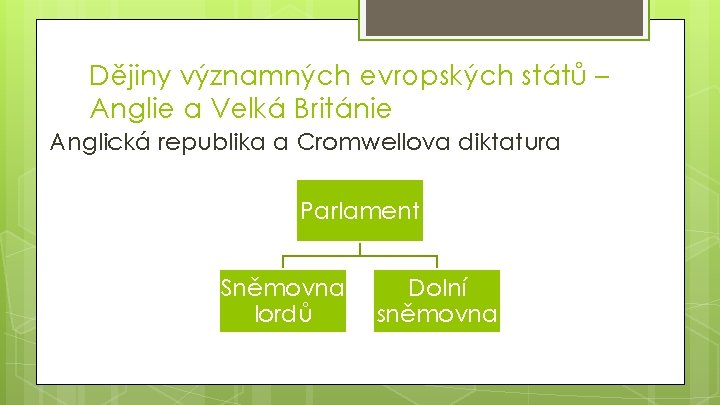 Dějiny významných evropských států – Anglie a Velká Británie

Anglická republika a Cromwellova diktatura

Parlament

Sněmovna lordů

Dolní sněmovna